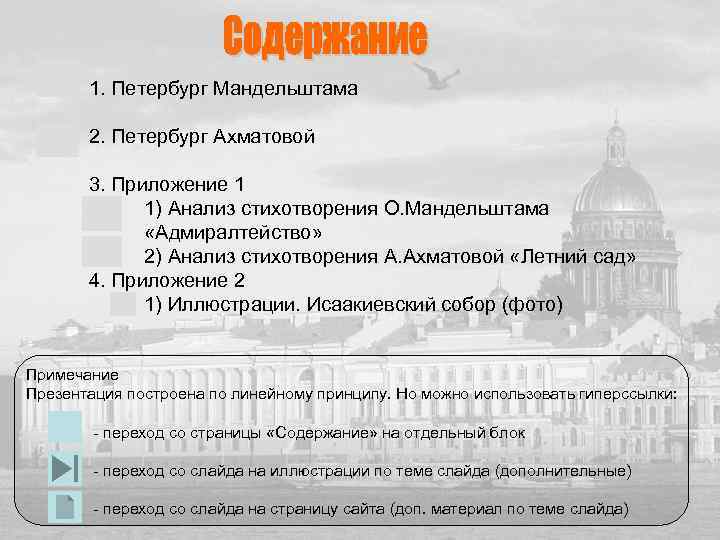 Содержание

1. Петербург Мандельштама

2. Петербург Ахматовой

3. Приложение 1
1) Анализ стихотворения О.Мандельштама «Адмиралтейство»
2) Анализ стихотворения А.Ахматовой «Летний сад»
4. Приложение 2
1) Иллюстрации. Исаакиевский собор (фото)

Примечание
Презентация построена по линейному принципу. Но можно использовать гиперссылки:

- переход со страницы «Содержание» на отдельный блок

- переход со слайда на иллюстрации по теме слайда (дополнительные)

- переход со слайда на страницу сайта (доп. материал по теме слайда)